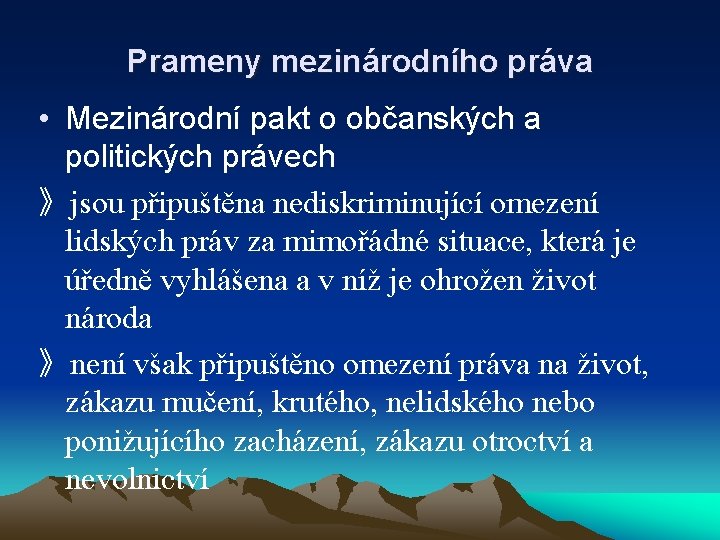 Prameny mezinárodního práva

• Mezinárodní pakt o občanských a politických právech

》 jsou připuštěna nediskriminující omezení lidských práv za mimořádné situace, která je úředně vyhlášena a v níž je ohrožen život národa

》 není však připuštěno omezení práva na život, zákazu mučení, krutého, nelidského nebo ponižujícího zacházení, zákazu otroctví a nevolnictví